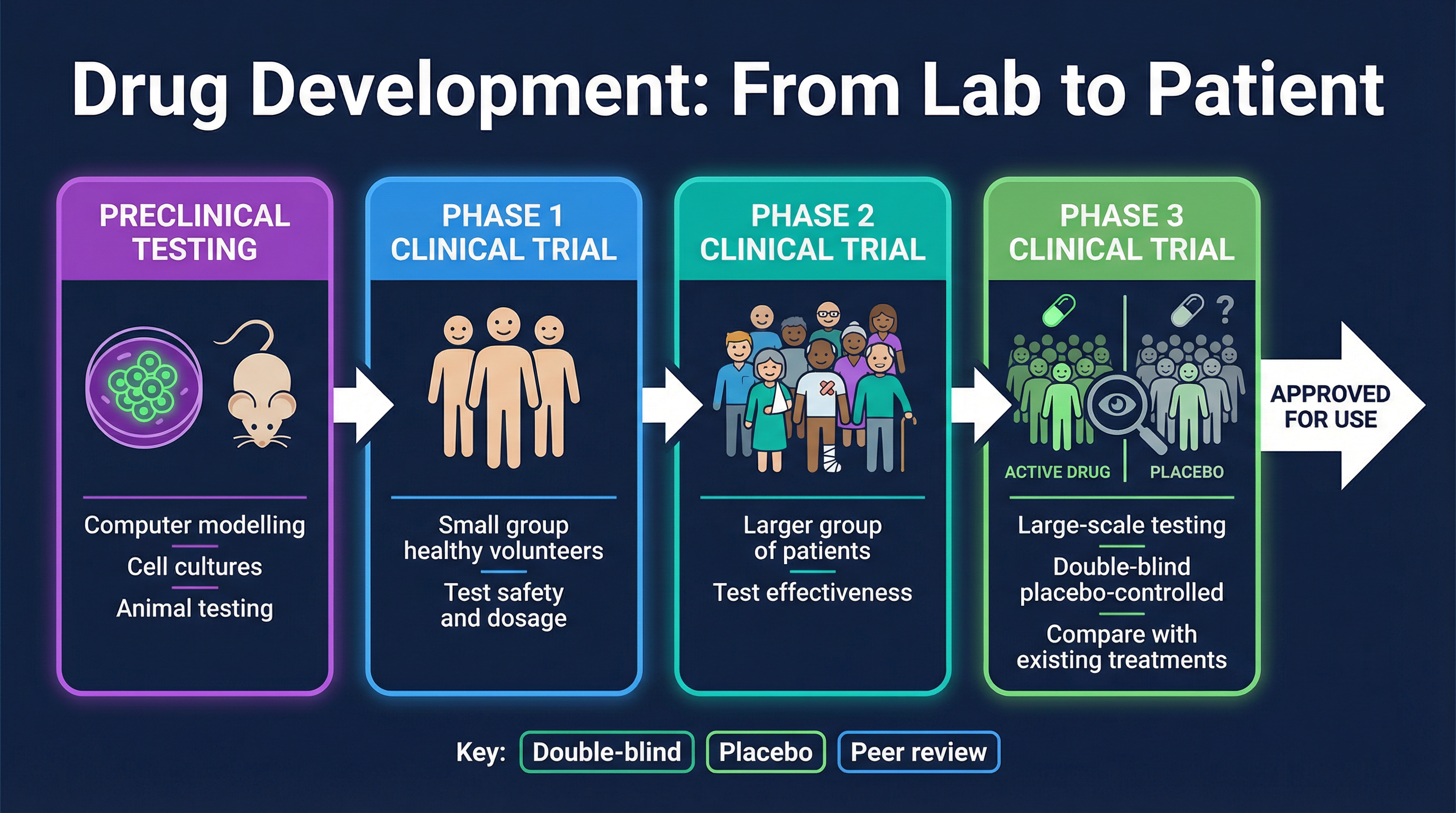 Drug Development: From Lab to Patient

PRECLINICAL TESTING

Computer modelling

Cell cultures

Animal testing

PHASE 1 CLINICAL TRIAL

Small group healthy volunteers

Test safety and dosage

PHASE 2 CLINICAL TRIAL

Larger group of patients

Test effectiveness

PHASE 3 CLINICAL TRIAL

?

ACTIVE DRUG

PLACEBO

Large-scale testing

Double-blind placebo-controlled

Compare with existing treatments

APPROVED FOR USE

Key: Double-blind Placebo Peer review